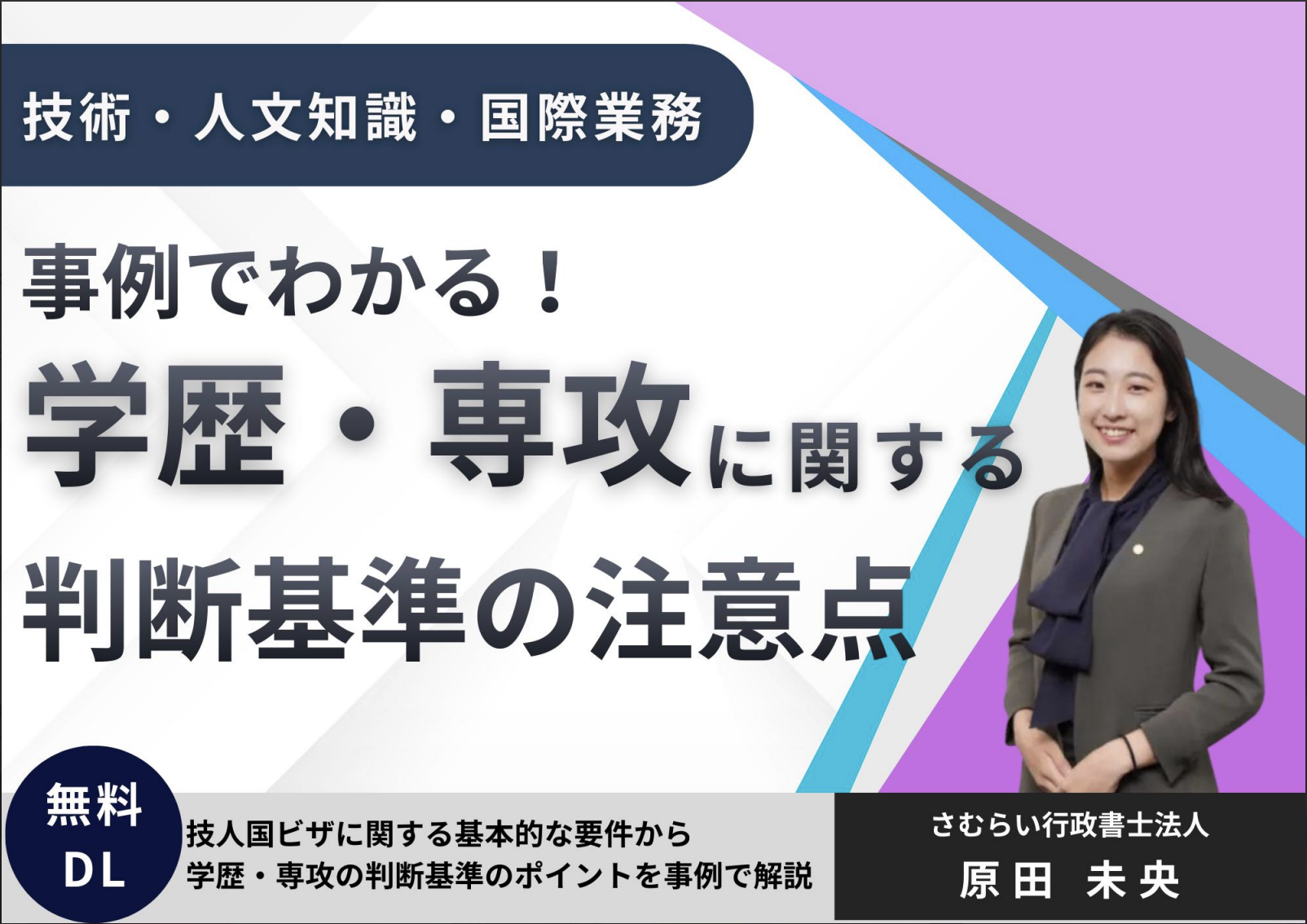 技術・人文知識・国際業務

事例でわかる！
学歴・専攻に関する
判断基準の注意点

無料
DL

技人国ビザに関する基本的な要件から
学歴・専攻の判断基準のポイントを事例で解説

さむらい行政書士法人
原田 未央